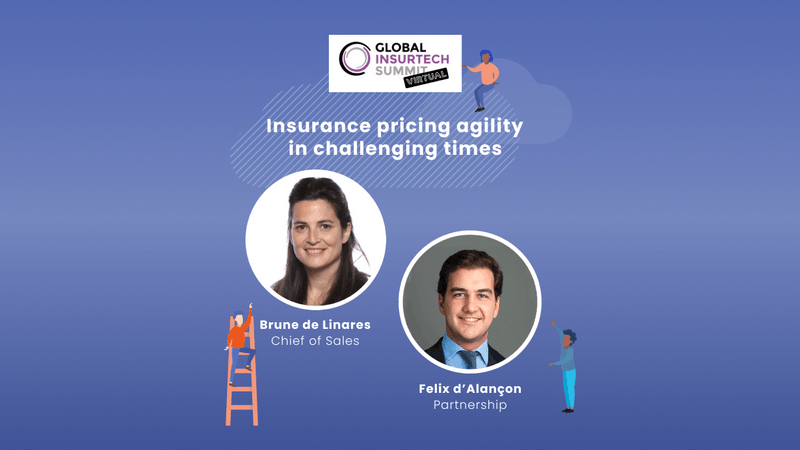 GLOBAL INSURTECH SUMMIT VIRTUAL

Insurance pricing agility in challenging times

Brune de Linares
Chief of Sales

Felix d'Alançon
Partnership